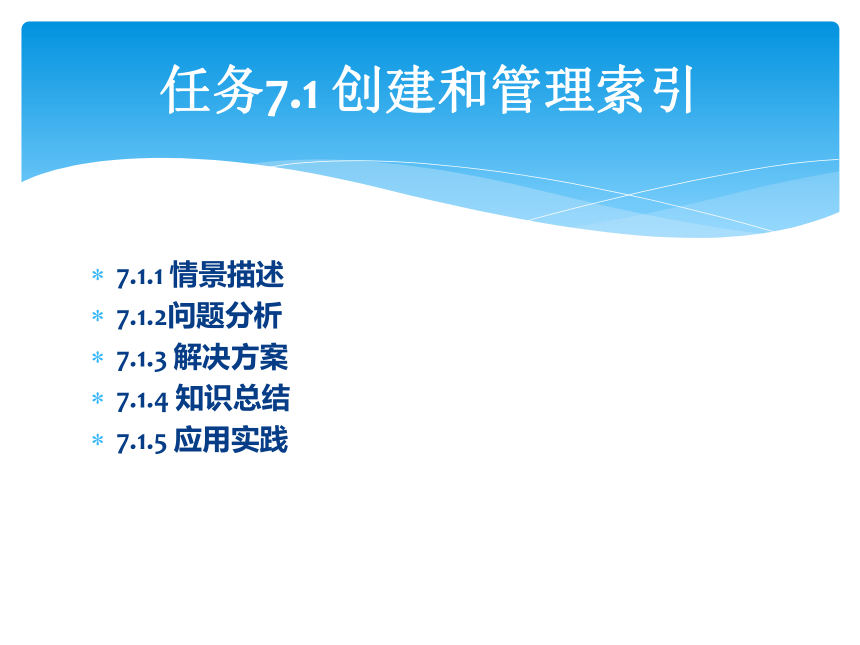 任务7.1 创建和管理索引

* 7.1.1 情景描述
* 7.1.2问题分析
* 7.1.3 解决方案
* 7.1.4 知识总结
* 7.1.5 应用实践